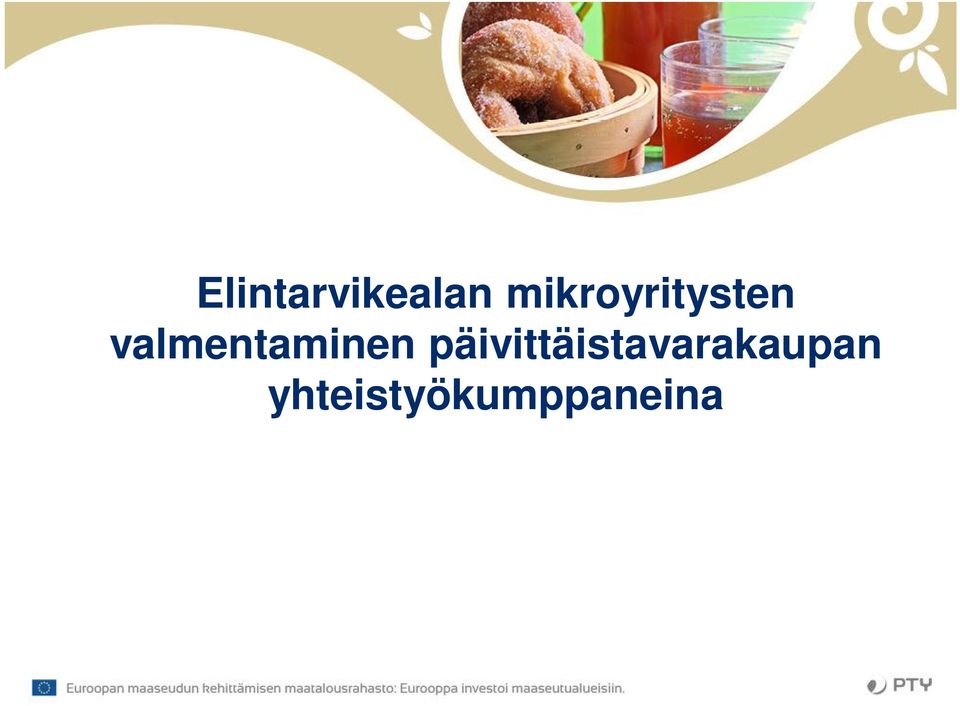 Elintarvikealan mikroyritysten valmentaminen päivittäistavarakaupan yhteistyökumppaneina

Euroopan maaseudun kehittämisen maatalousrahasto: Eurooppa investoi maaseutualueisiin.

PTY